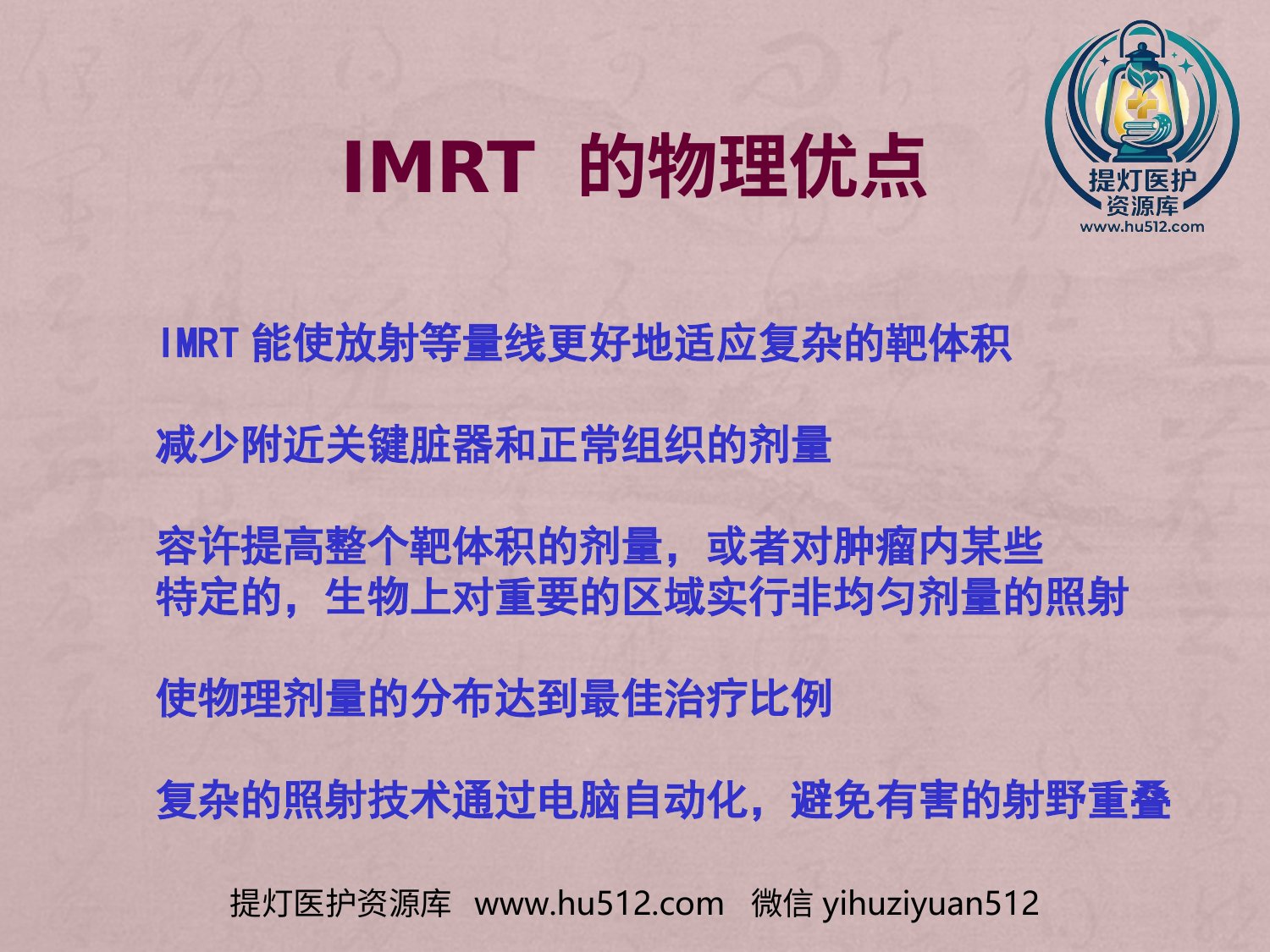 IMRT 的物理优点

提灯医护资源库
www.hu512.com

IMRT 能使放射等量线更好地适应复杂的靶体积

减少附近关键脏器和正常组织的剂量

容许提高整个靶体积的剂量，或者对肿瘤内某些特定的，生物上对重要的区域实行非均匀剂量的照射

使物理剂量的分布达到最佳治疗比例

复杂的照射技术通过电脑自动化，避免有害的射野重叠

提灯医护资源库 www.hu512.com 微信 yihuziyuan512